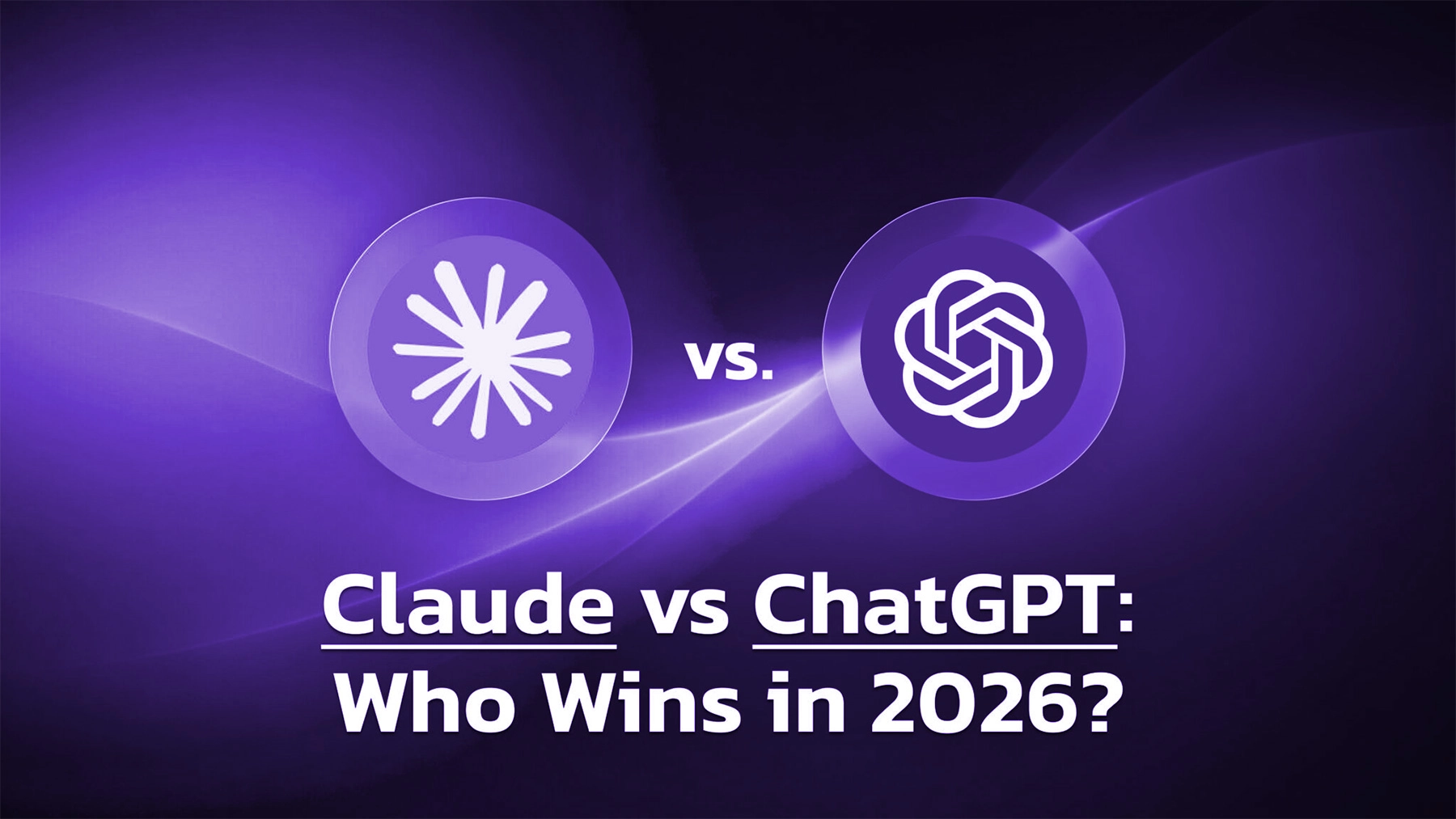 vs.

Claude vs ChatGPT:
Who Wins in 2026?